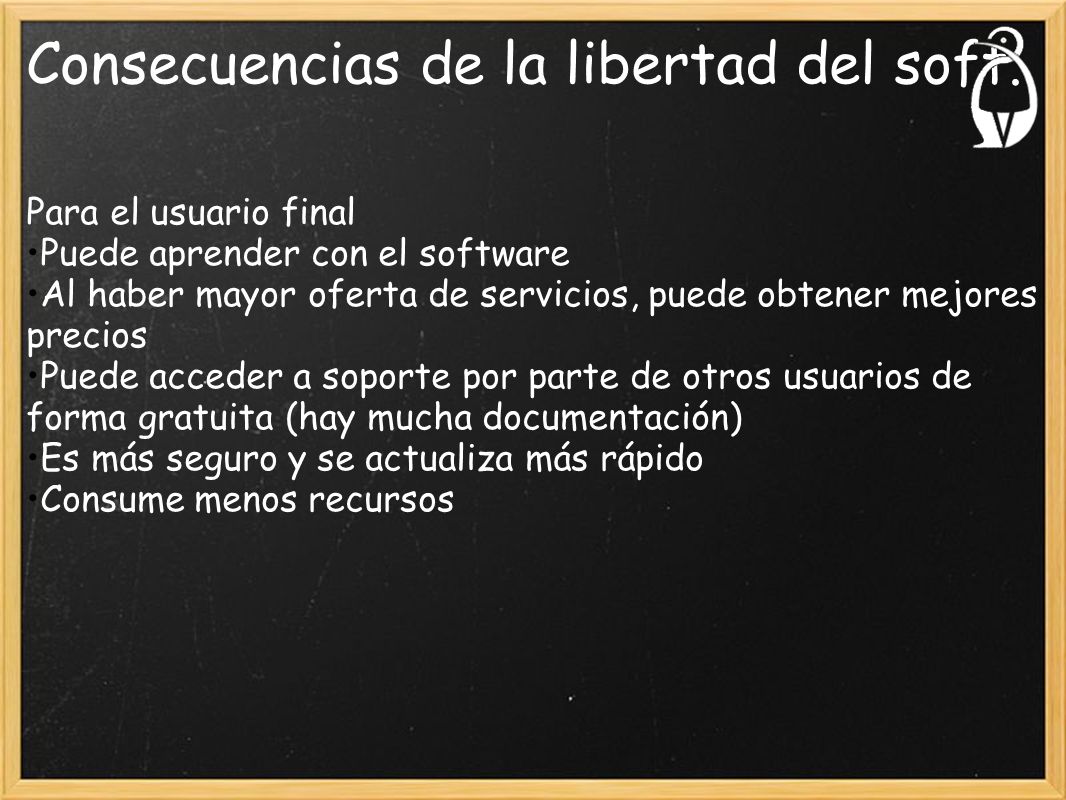 Consecuencias de la libertad del soft.

Para el usuario final
•Puede aprender con el software
•Al haber mayor oferta de servicios, puede obtener mejores precios
•Puede acceder a soporte por parte de otros usuarios de forma gratuita (hay mucha documentación)
•Es más seguro y se actualiza más rápido
•Consume menos recursos